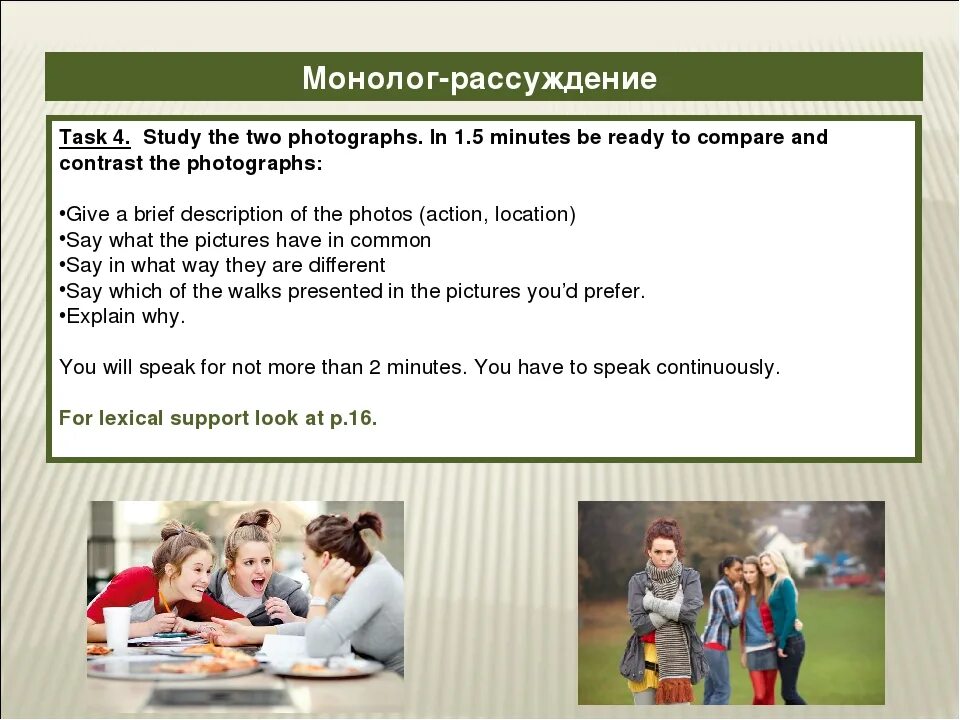 Монолог-рассуждение

Task 4. Study the two photographs. In 1.5 minutes be ready to compare and contrast the photographs:

•Give a brief description of the photos (action, location)
•Say what the pictures have in common
•Say in what way they are different
•Say which of the walks presented in the pictures you'd prefer.
•Explain why.

You will speak for not more than 2 minutes. You have to speak continuously.

For lexical support look at p.16.